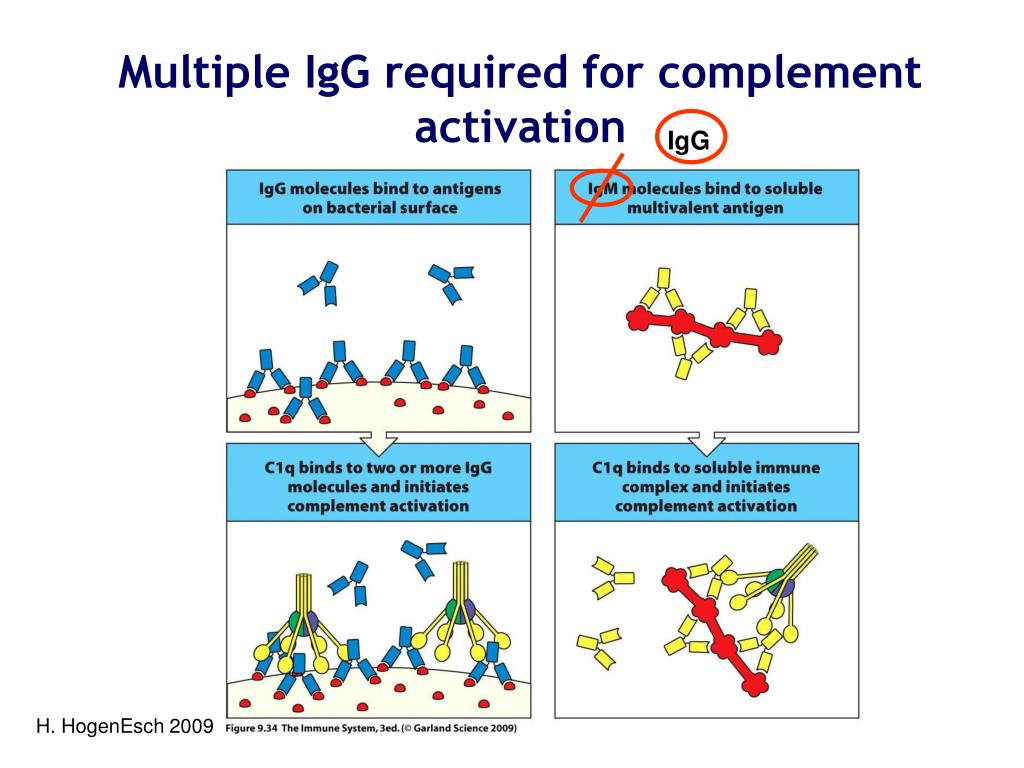 Multiple IgG required for complement activation

IgG

IgG molecules bind to antigens on bacterial surface

IgM molecules bind to soluble multivalent antigen

C1q binds to two or more IgG molecules and initiates complement activation

C1q binds to soluble immune complex and initiates complement activation

H. HogenEsch 2009

Figure 9.34 The Immune System, 3ed. (© Garland Science 2009)